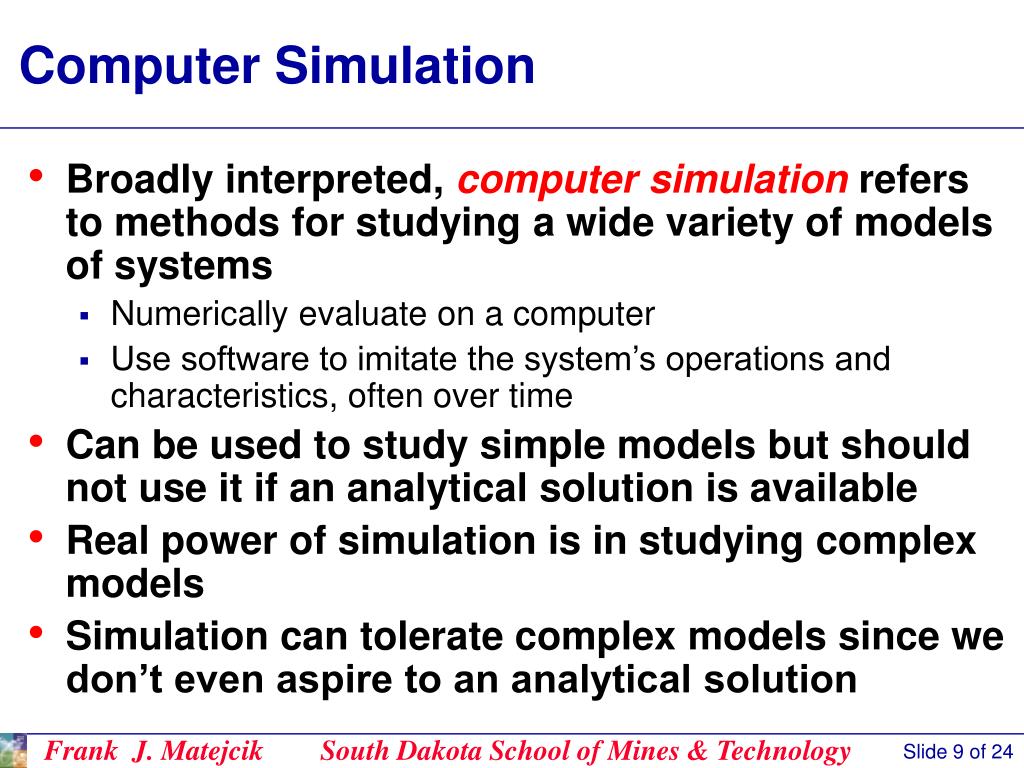 Computer Simulation

• Broadly interpreted, computer simulation refers to methods for studying a wide variety of models of systems
  ▪ Numerically evaluate on a computer
  ▪ Use software to imitate the system's operations and characteristics, often over time
• Can be used to study simple models but should not use it if an analytical solution is available
• Real power of simulation is in studying complex models
• Simulation can tolerate complex models since we don't even aspire to an analytical solution

Frank J. Matejcik South Dakota School of Mines & Technology Slide 9 of 24